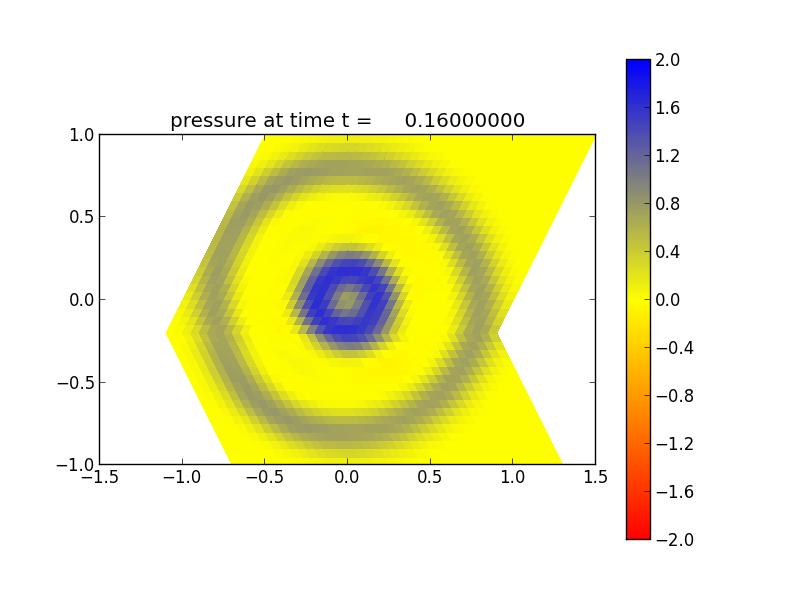 pressure at time t = 0.16000000

1.0
0.5
0.0
−0.5
−1.0

−1.5
−1.0
−0.5
0.0
0.5
1.0
1.5

2.0
1.6
1.2
0.8
0.4
0.0
−0.4
−0.8
−1.2
−1.6
−2.0